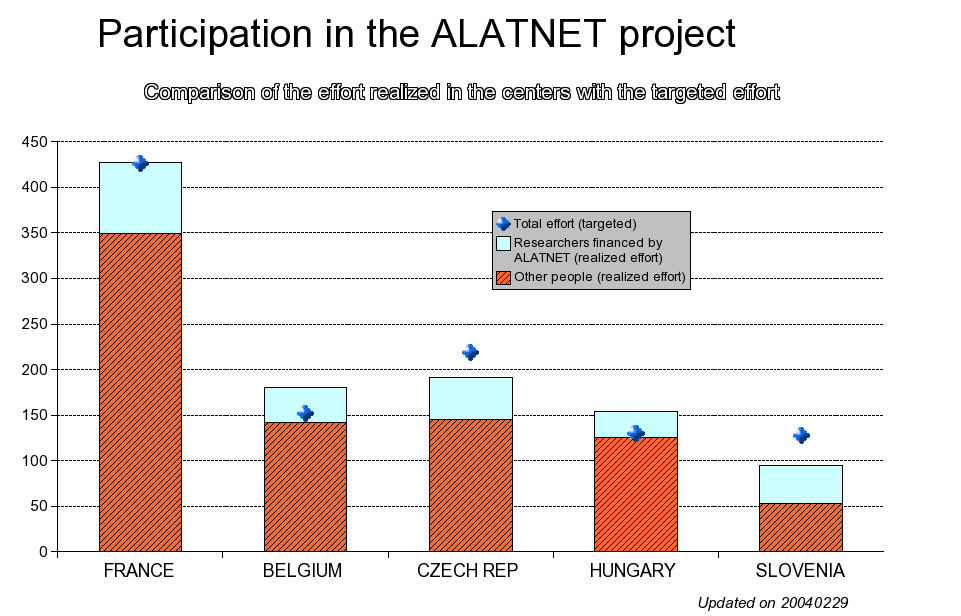 Participation in the ALATNET project

Comparison of the effort realized in the centers with the targeted effort

450
400
350
300
250
200
150
100
50
0

Total effort (targeted)
Researchers financed by ALATNET (realized effort)
Other people (realized effort)

FRANCE
BELGIUM
CZECH REP
HUNGARY
SLOVENIA

Updated on 20040229